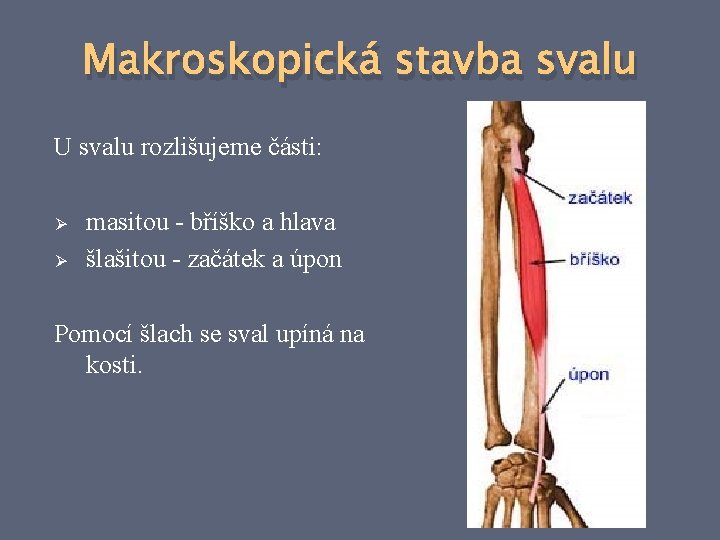 Makroskopická stavba svalu

U svalu rozlišujeme části:

➢ masitou - bříško a hlava
➢ šlašitou - začátek a úpon

Pomocí šlach se sval upíná na kosti.

začátek

bříško

úpon